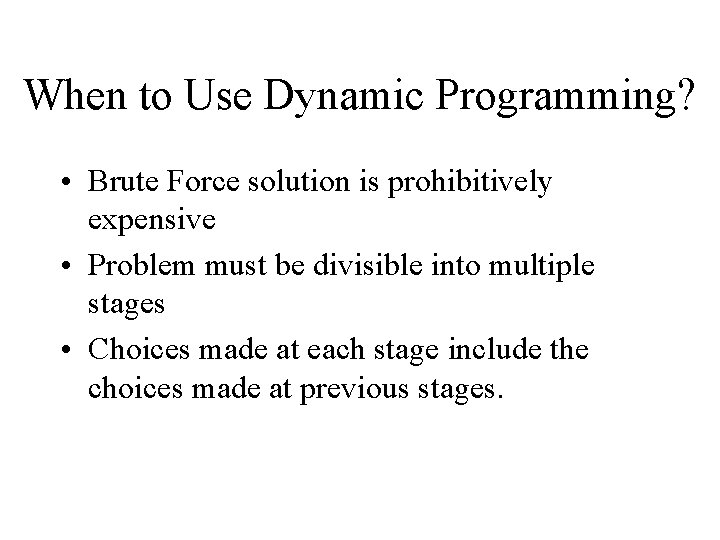 When to Use Dynamic Programming?

• Brute Force solution is prohibitively expensive
• Problem must be divisible into multiple stages
• Choices made at each stage include the choices made at previous stages.